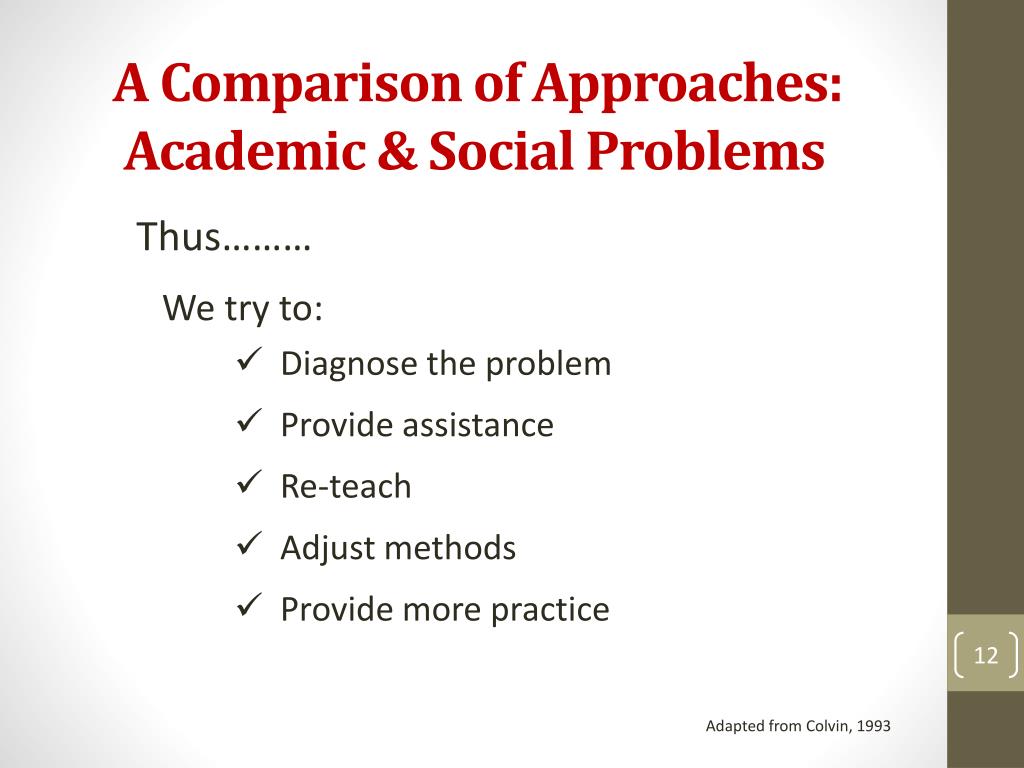 A Comparison of Approaches: Academic & Social Problems

Thus………

We try to:

✓ Diagnose the problem
✓ Provide assistance
✓ Re-teach
✓ Adjust methods
✓ Provide more practice

12

Adapted from Colvin, 1993